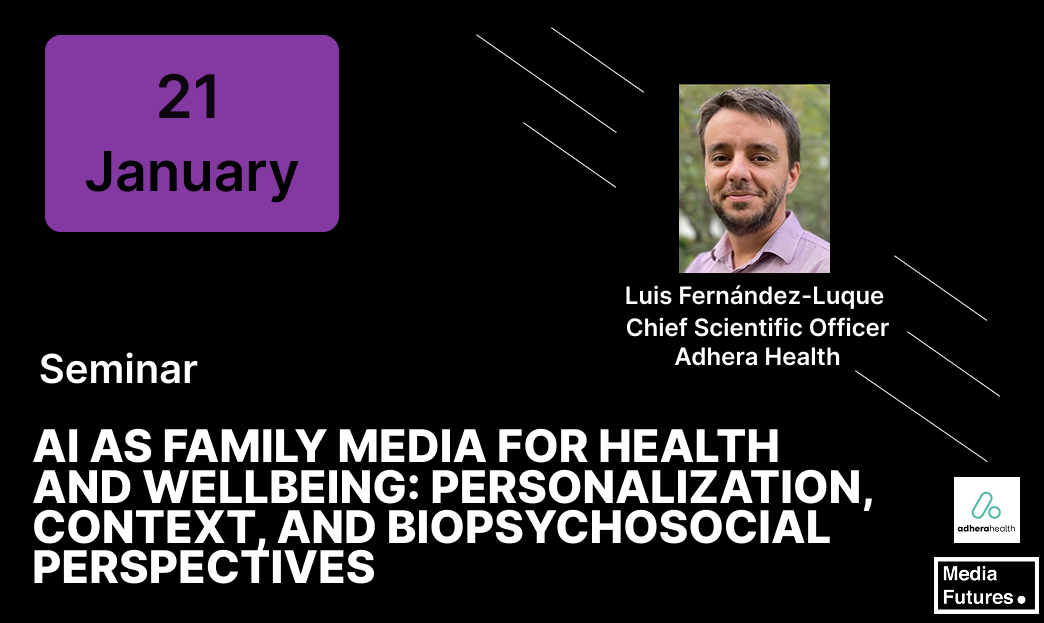 21
January

Luis Fernández-Luque
Chief Scientific Officer
Adhera Health

Seminar

AI AS FAMILY MEDIA FOR HEALTH AND WELLBEING: PERSONALIZATION, CONTEXT, AND BIOPSYCHOSOCIAL PERSPECTIVES

adherahealth

Media
Futures